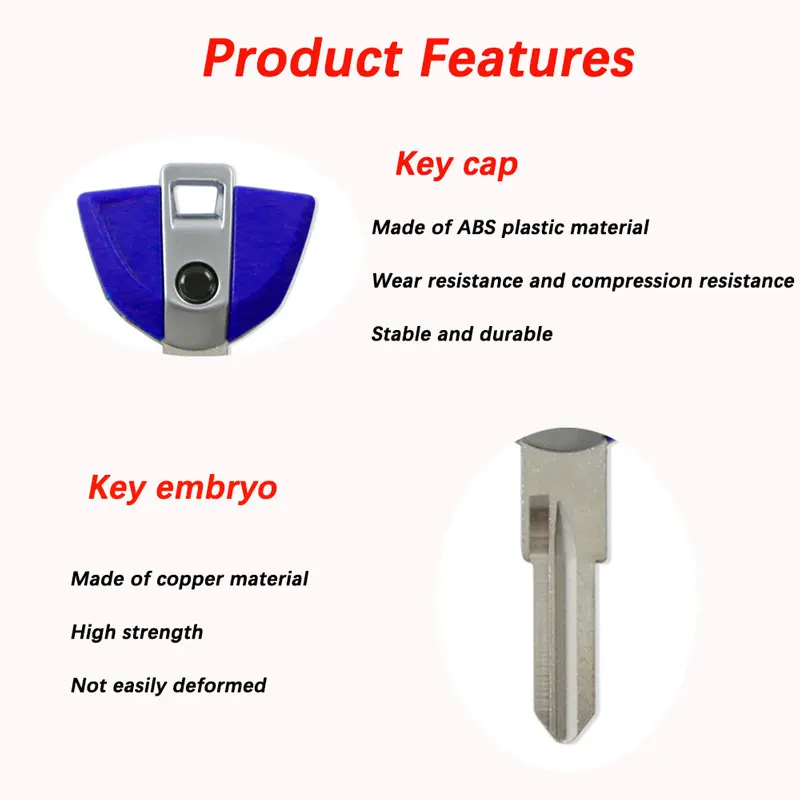 Product Features

Key cap

Made of ABS plastic material

Wear resistance and compression resistance

Stable and durable

Key embryo

Made of copper material

High strength

Not easily deformed